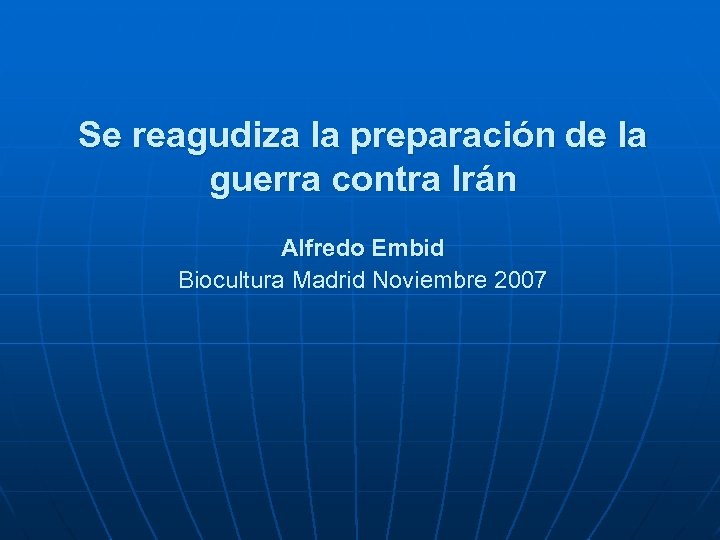 Se reagudiza la preparación de la guerra contra Irán

Alfredo Embid
Biocultura Madrid Noviembre 2007